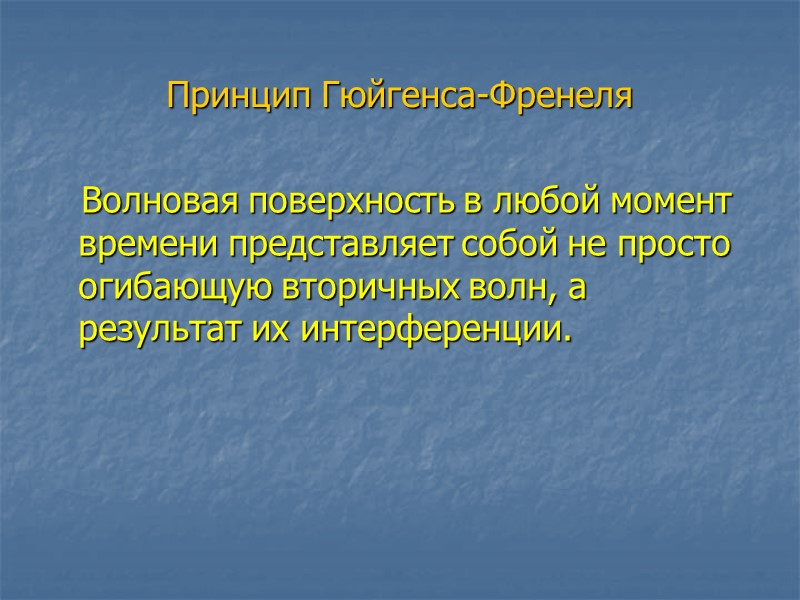 Принцип Гюйгенса-Френеля

Волновая поверхность в любой момент времени представляет собой не просто огибающую вторичных волн, а результат их интерференции.